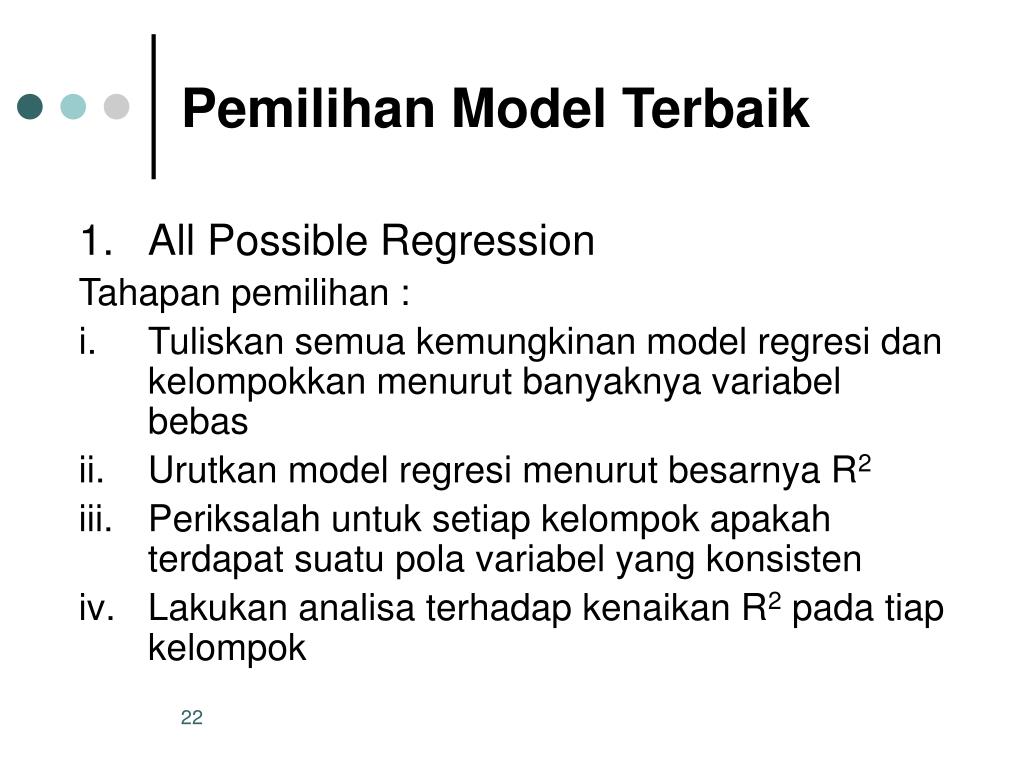 Pemilihan Model Terbaik

1. All Possible Regression

Tahapan pemilihan :

i. Tuliskan semua kemungkinan model regresi dan kelompokkan menurut banyaknya variabel bebas

ii. Urutkan model regresi menurut besarnya $R^2$

iii. Periksalah untuk setiap kelompok apakah terdapat suatu pola variabel yang konsisten

iv. Lakukan analisa terhadap kenaikan $R^2$ pada tiap kelompok

22